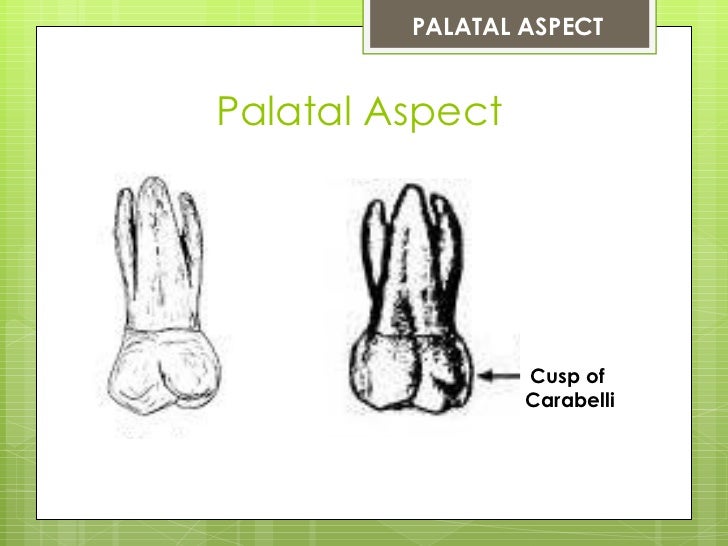 PALATAL ASPECT

Palatal Aspect

Cusp of Carabelli